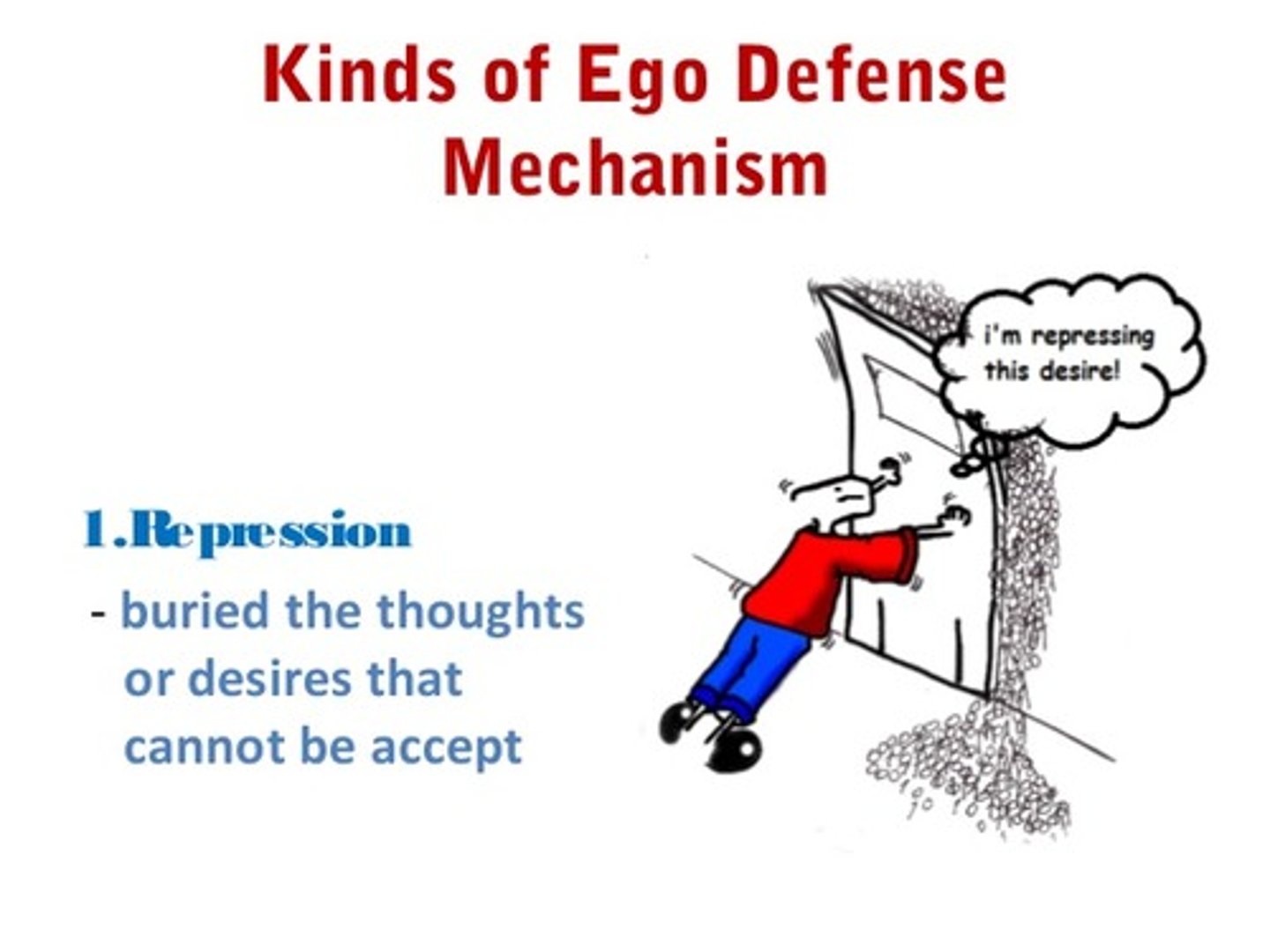 Kinds of Ego Defense Mechanism

i'm repressing this desire!

1.Repression

- buried the thoughts or desires that cannot be accept